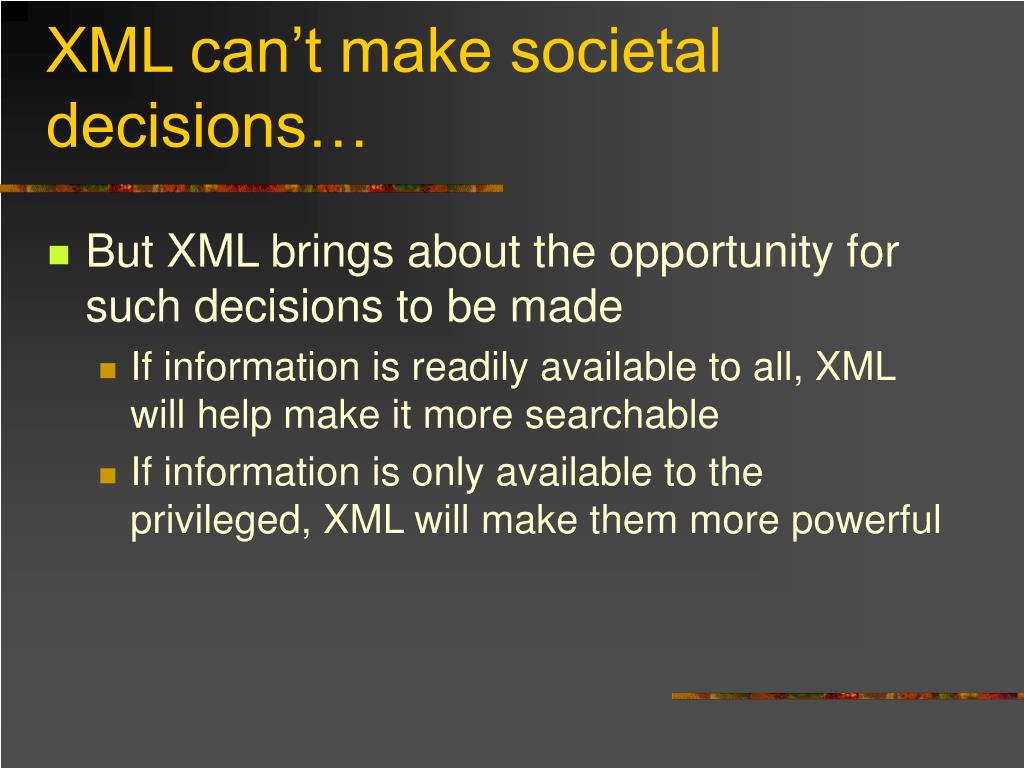 XML can’t make societal decisions…

But XML brings about the opportunity for such decisions to be made

If information is readily available to all, XML will help make it more searchable

If information is only available to the privileged, XML will make them more powerful